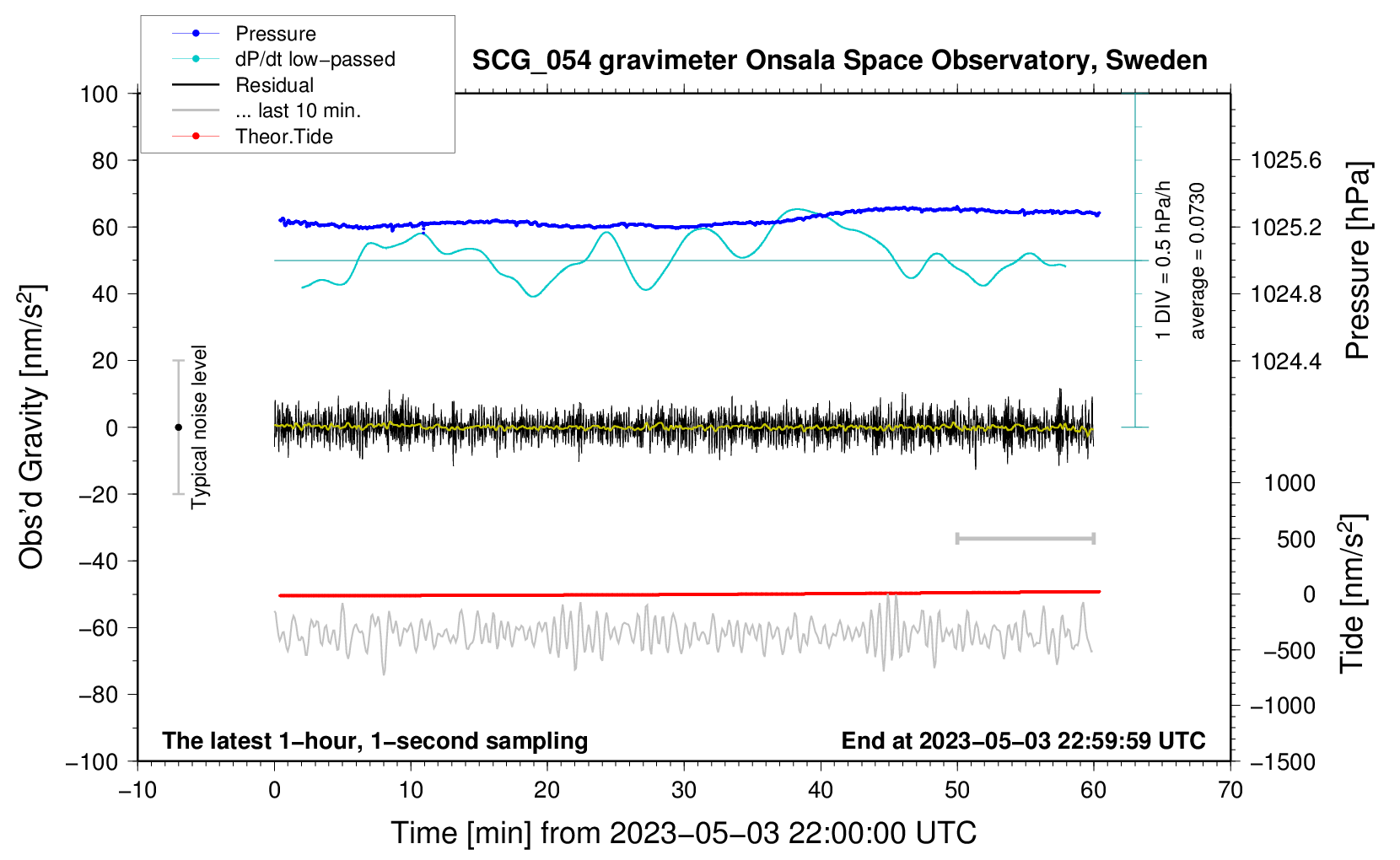 Pressure
dP/dt low−passed
Residual
... last 10 min.
Theor.Tide

SCG_054 gravimeter Onsala Space Observatory, Sweden

100
80
60
40
20
0
−20
−40
−60
−80
−100

Obs'd Gravity [nm/s$^2$]

Typical noise level

1 DIV = 0.5 hPa/h
average = 0.0730

1025.6
1025.2
1024.8
1024.4

Pressure [hPa]

1000
500
0
−500
−1000
−1500

Tide [nm/s$^2$]

The latest 1−hour, 1−second sampling
End at 2023−05−03 22:59:59 UTC

−10
0
10
20
30
40
50
60
70

Time [min] from 2023−05−03 22:00:00 UTC